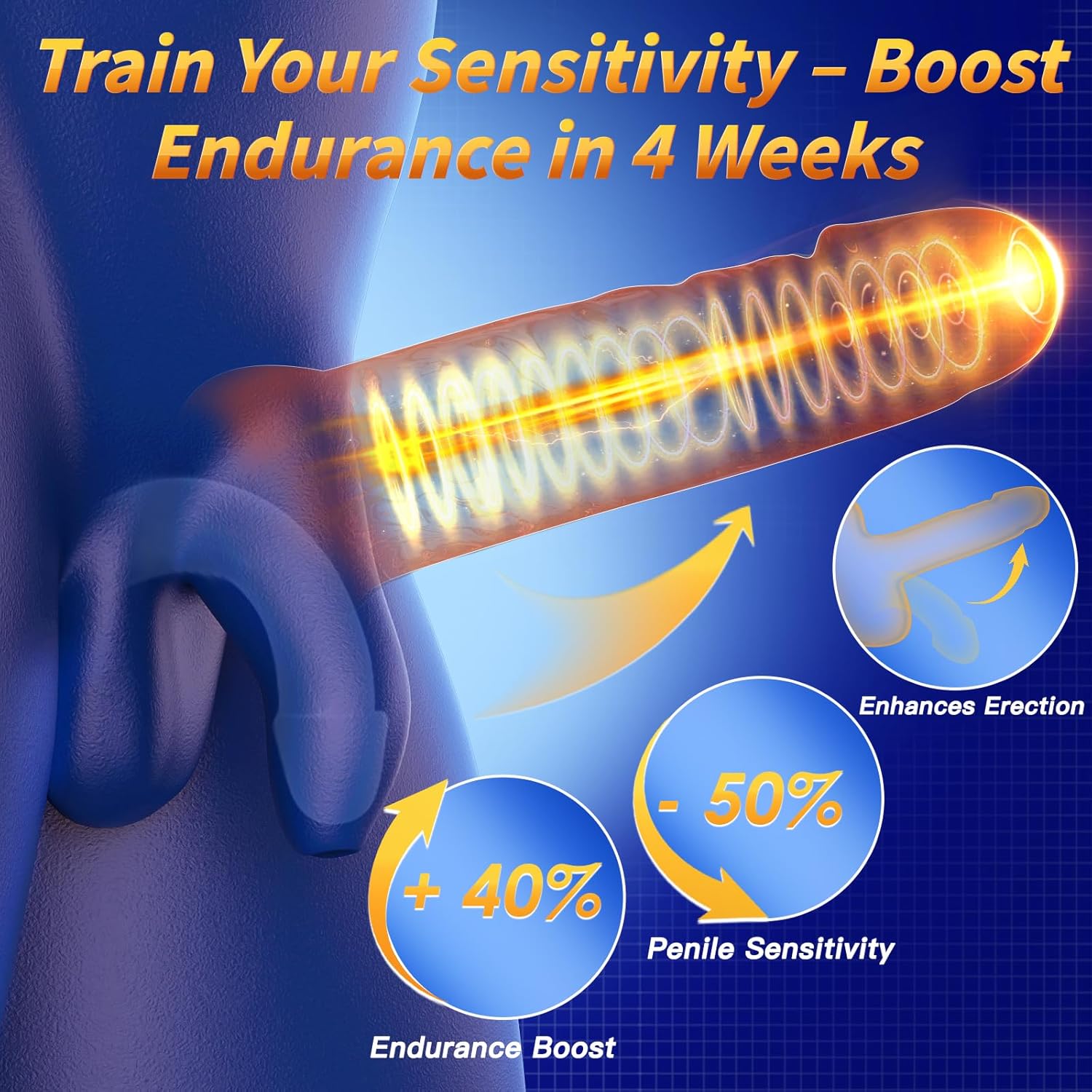 Train Your Sensitivity – Boost Endurance in 4 Weeks

Enhances Erection

- 50%

Penile Sensitivity

+ 40%

Endurance Boost